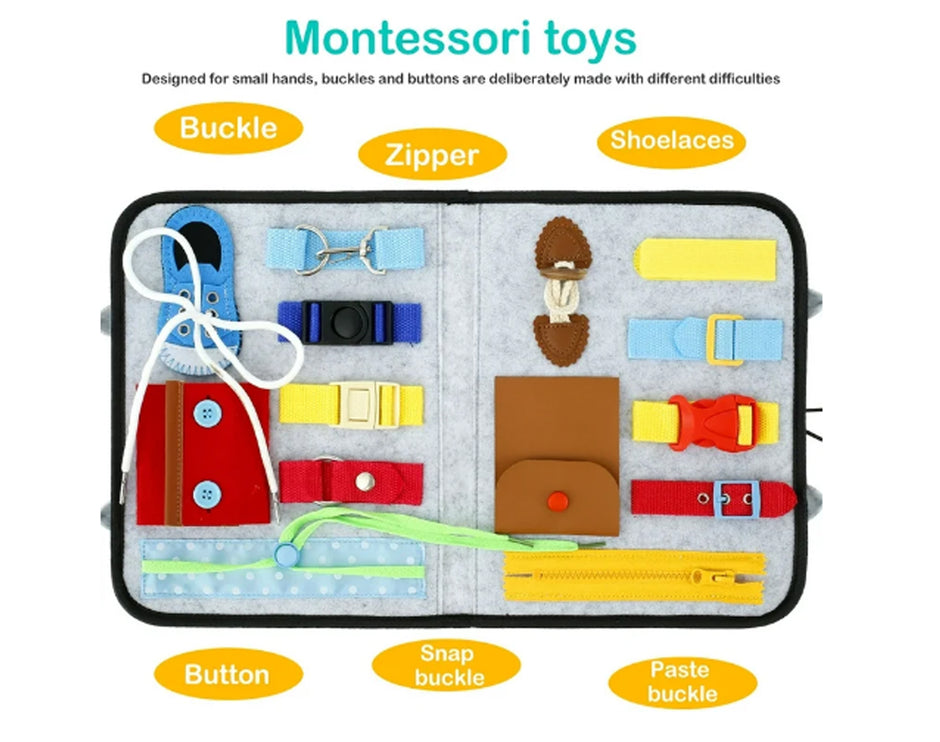 Montessori toys

Designed for small hands, buckles and buttons are deliberately made with different difficulties

Buckle

Zipper

Shoelaces

Button

Snap buckle

Paste buckle